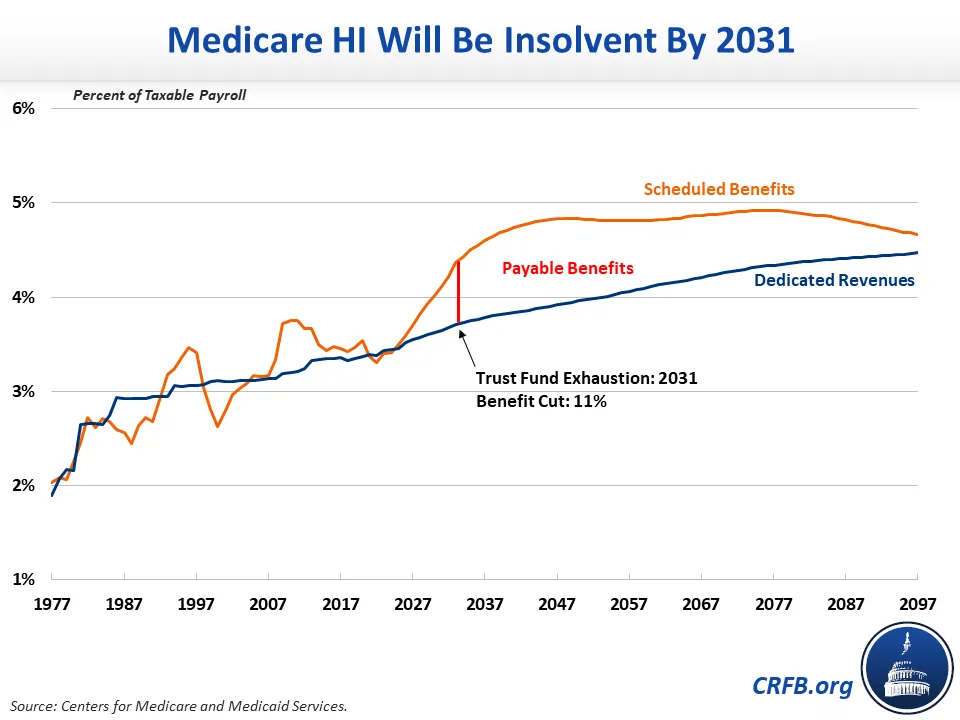 Medicare HI Will Be Insolvent By 2031

Percent of Taxable Payroll

6%
5%
4%
3%
2%
1%

Scheduled Benefits
Payable Benefits
Dedicated Revenues

Trust Fund Exhaustion: 2031
Benefit Cut: 11%

1977 1987 1997 2007 2017 2027 2037 2047 2057 2067 2077 2087 2097

CRFB.org

Source: Centers for Medicare and Medicaid Services.